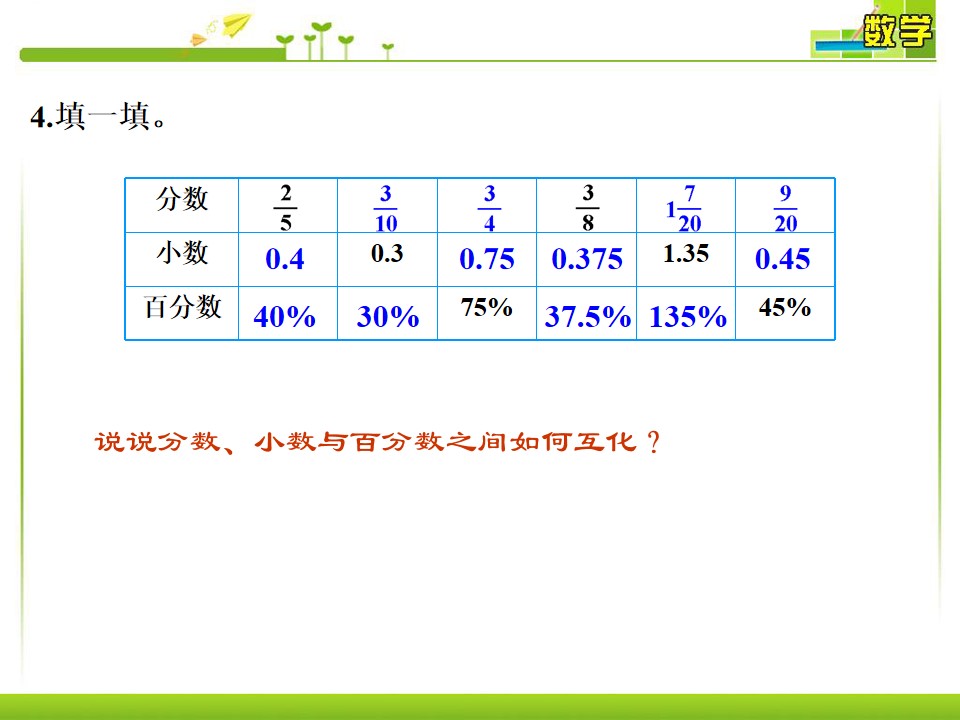 数学

4.填一填。

| 分数 | $\frac{2}{5}$ | $\frac{3}{10}$ | $\frac{3}{4}$ | $\frac{3}{8}$ | $1\frac{7}{20}$ | $\frac{9}{20}$ |
|---|---|---|---|---|---|---|
| 小数 | 0.4 | 0.3 | 0.75 | 0.375 | 1.35 | 0.45 |
| 百分数 | 40% | 30% | 75% | 37.5% | 135% | 45% |

说说分数、小数与百分数之间如何互化？